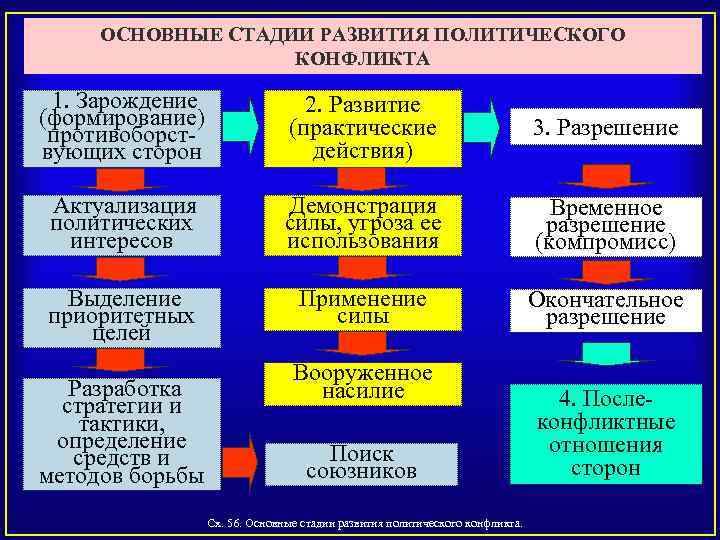 ОСНОВНЫЕ СТАДИИ РАЗВИТИЯ ПОЛИТИЧЕСКОГО КОНФЛИКТА

1. Зарождение (формирование) противоборствующих сторон

Актуализация политических интересов

Выделение приоритетных целей

Разработка стратегии и тактики, определение средств и методов борьбы

2. Развитие (практические действия)

Демонстрация силы, угроза ее использования

Применение силы

Вооруженное насилие

Поиск союзников

3. Разрешение

Временное разрешение (компромисс)

Окончательное разрешение

4. Послеконфликтные отношения сторон

Сх. 56. Основные стадии развития политического конфликта.